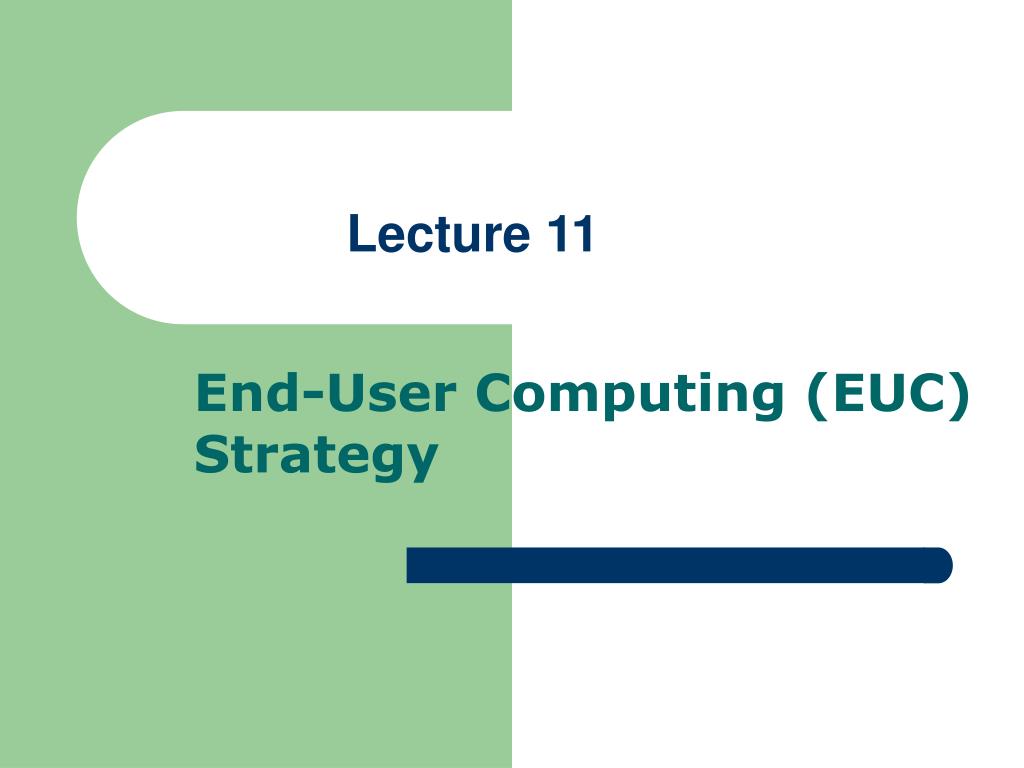 Lecture 11

End-User Computing (EUC) Strategy